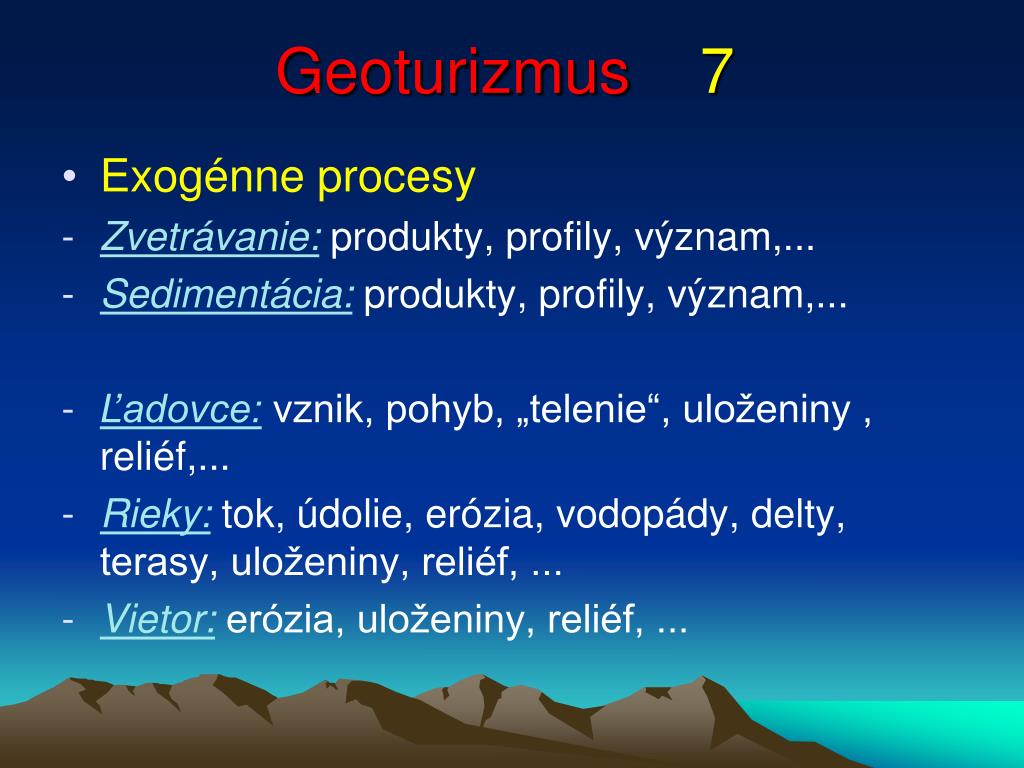 Geoturizmus 7

• Exogénne procesy
- Zvetrávanie: produkty, profily, význam,...
- Sedimentácia: produkty, profily, význam,...

- Ľadovce: vznik, pohyb, „telenie“, uloženiny , reliéf,...
- Rieky: tok, údolie, erózia, vodopády, delty, terasy, uloženiny, reliéf, ...
- Vietor: erózia, uloženiny, reliéf, ...